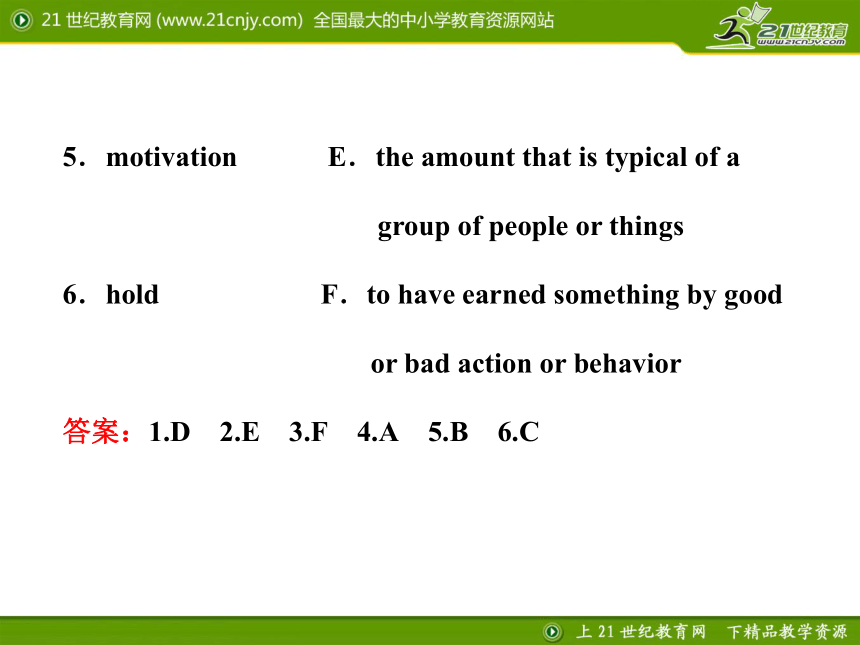 21 世纪教育网 (www.21cnjy.com) 全国最大的中小学教育资源网站

21世纪教育
www.21cnjy.com

5． motivation E． the amount that is typical of a group of people or things

6． hold F． to have earned something by good or bad action or behavior

答案：1.D 2.E 3.F 4.A 5.B 6.C

上 21 世纪教育网 下精品教学资源